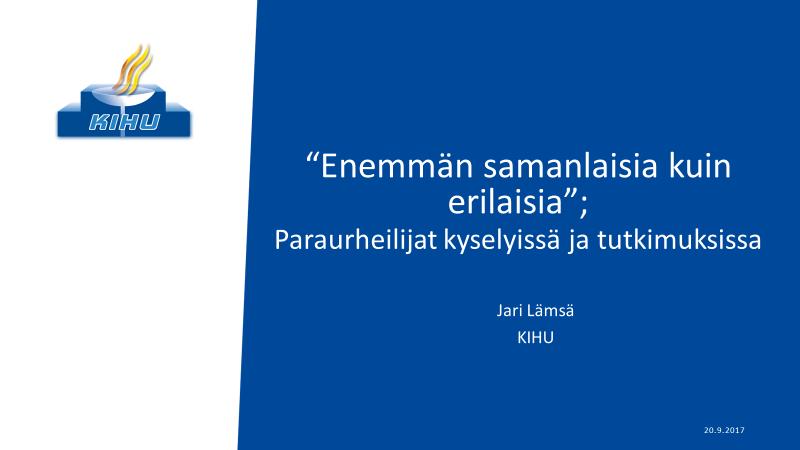 KIHU

“Enemmän samanlaisia kuin erilaisia”;
Paraurheilijat kyselyissä ja tutkimuksissa

Jari Lämsä
KIHU

20.9.2017